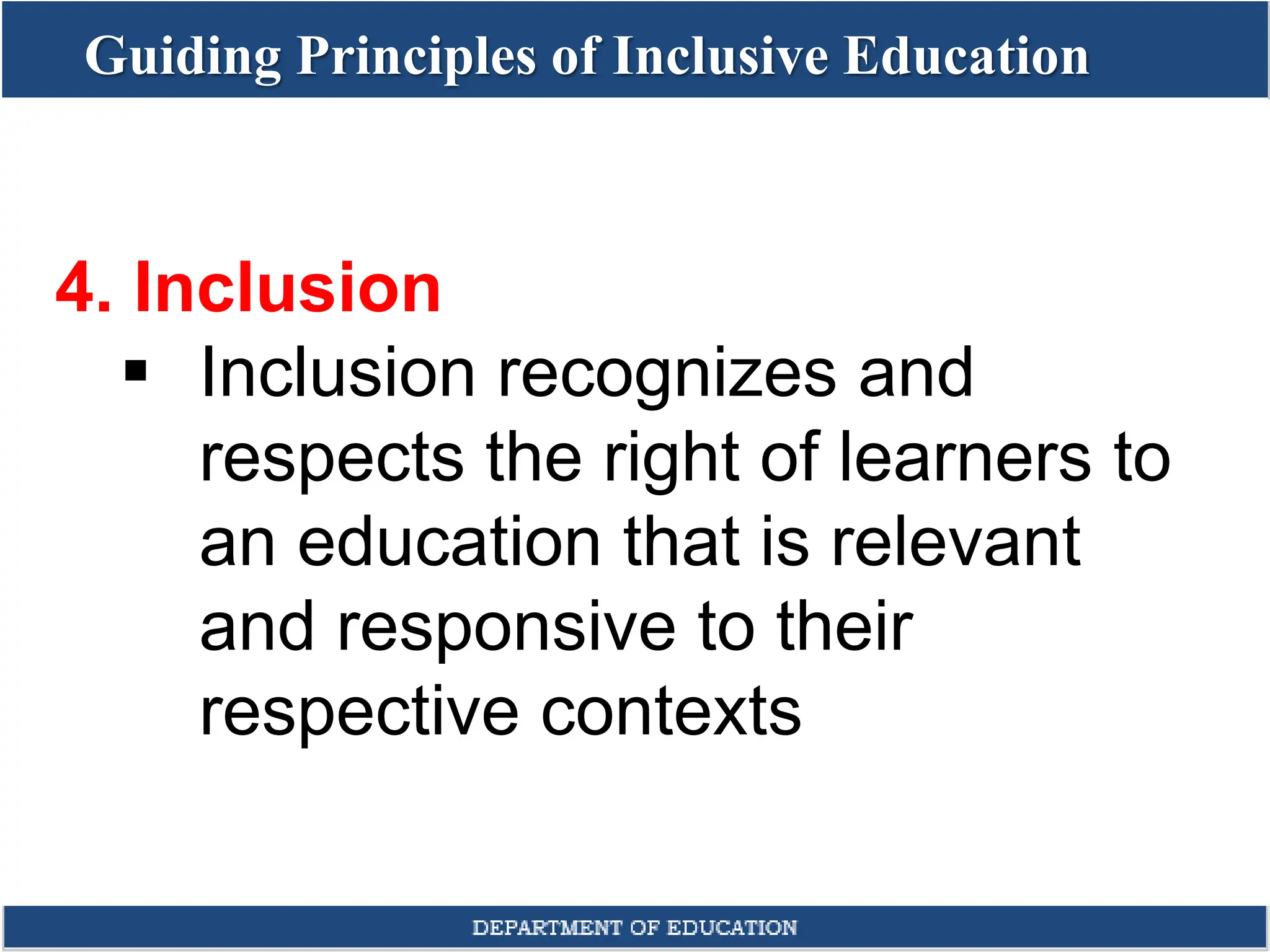 Guiding Principles of Inclusive Education

4. Inclusion

▪ Inclusion recognizes and respects the right of learners to an education that is relevant and responsive to their respective contexts

DEPARTMENT OF EDUCATION